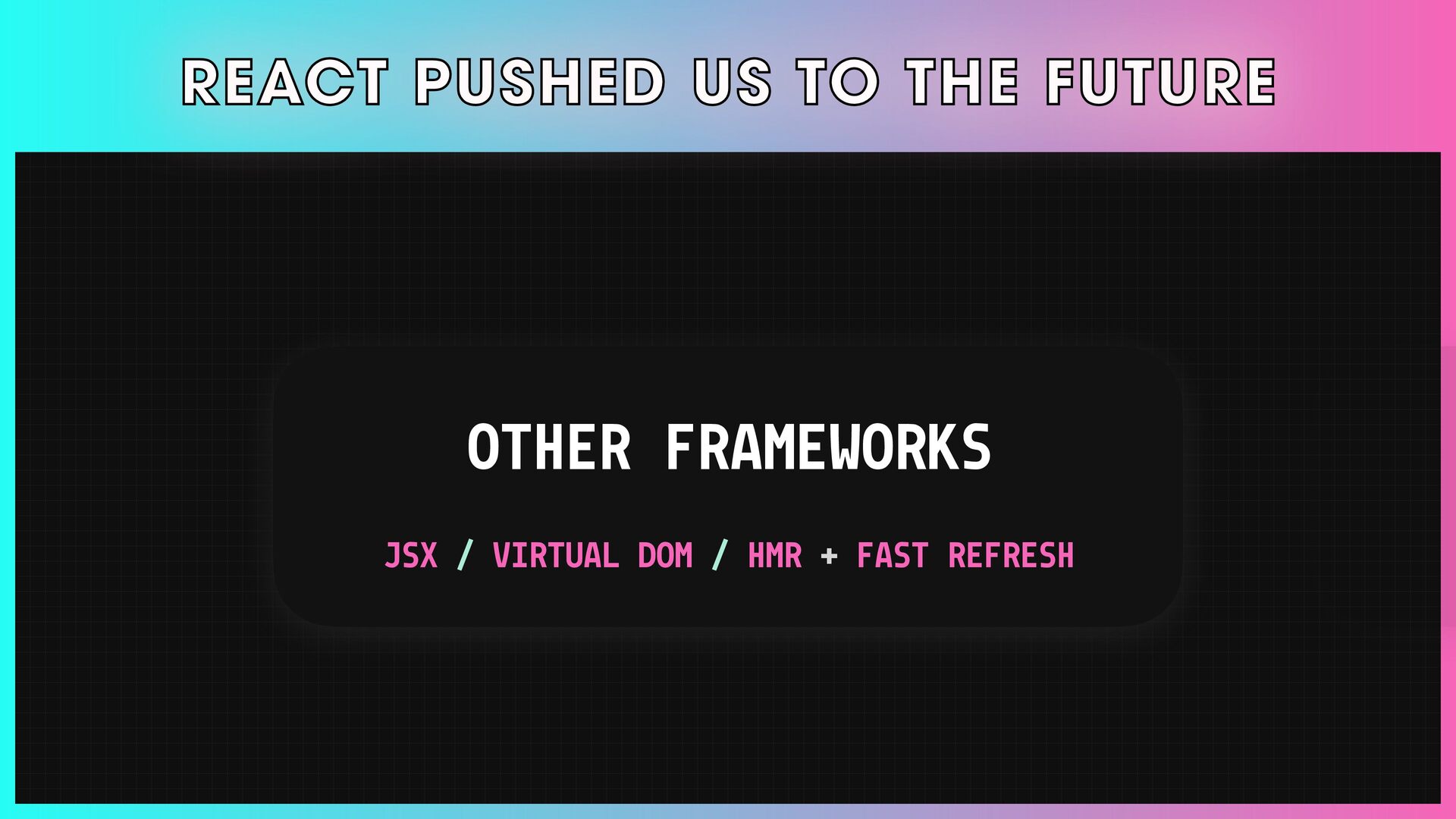 REACT PUSHED US TO THE FUTURE

OTHER FRAMEWORKS

JSX / VIRTUAL DOM / HMR + FAST REFRESH